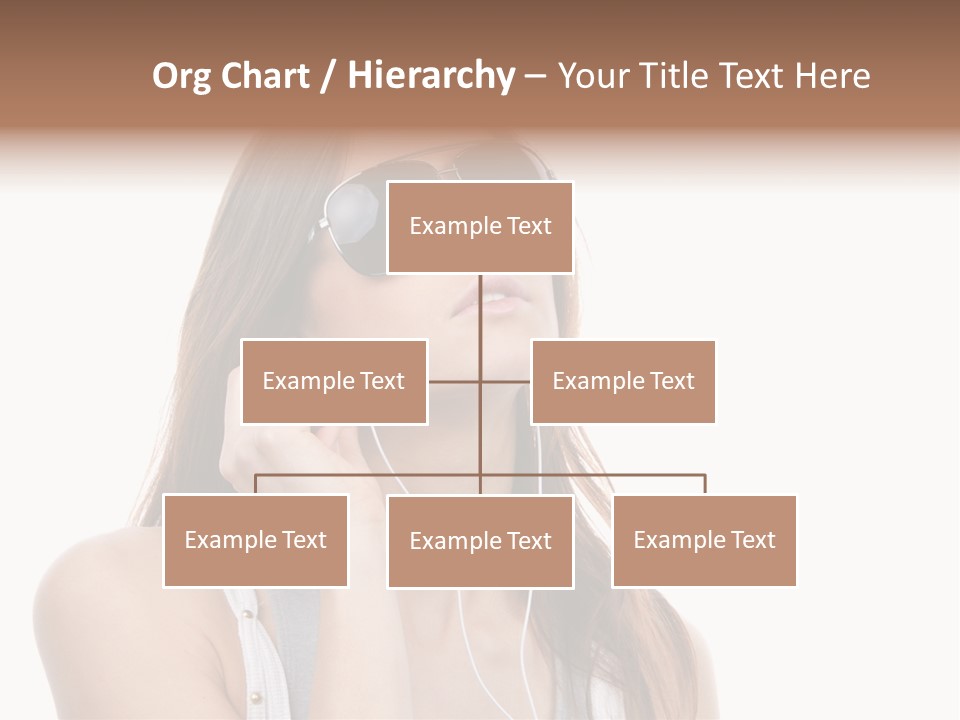 Org Chart / Hierarchy – Your Title Text Here

Example Text

Example Text

Example Text

Example Text

Example Text

Example Text